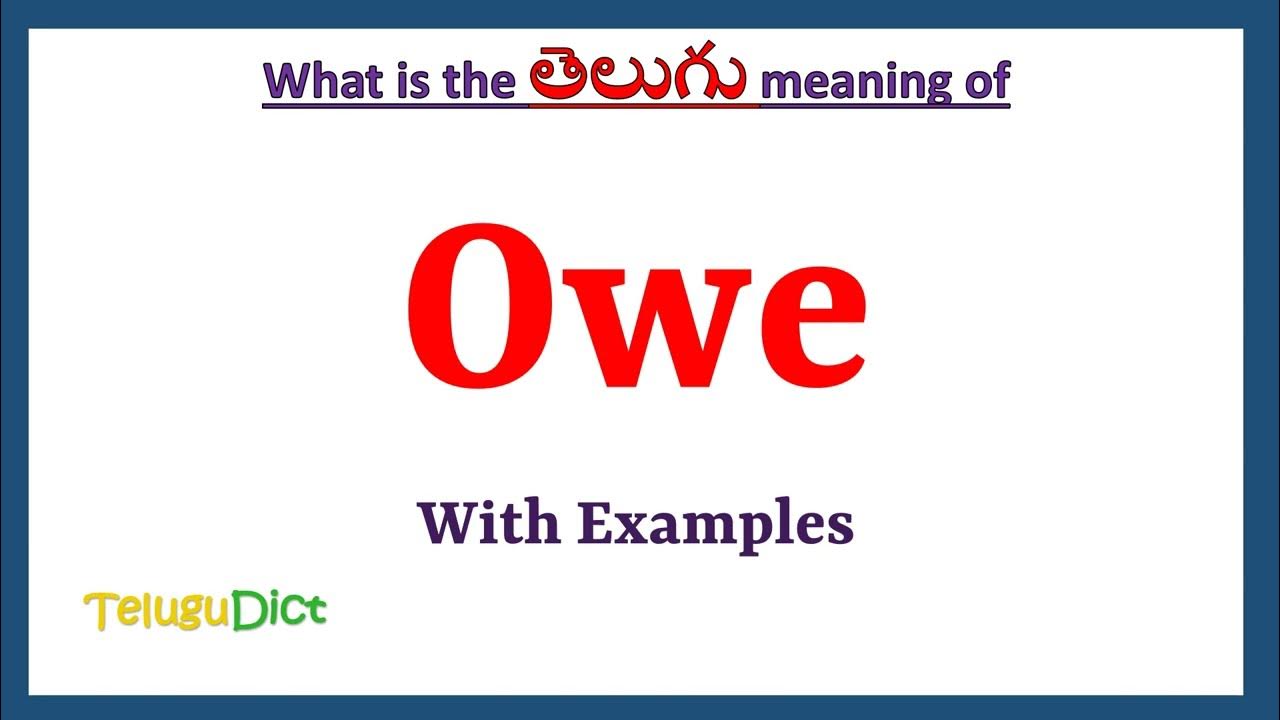 What is the తెలుగు meaning of

Owe

With Examples

TeluguDict